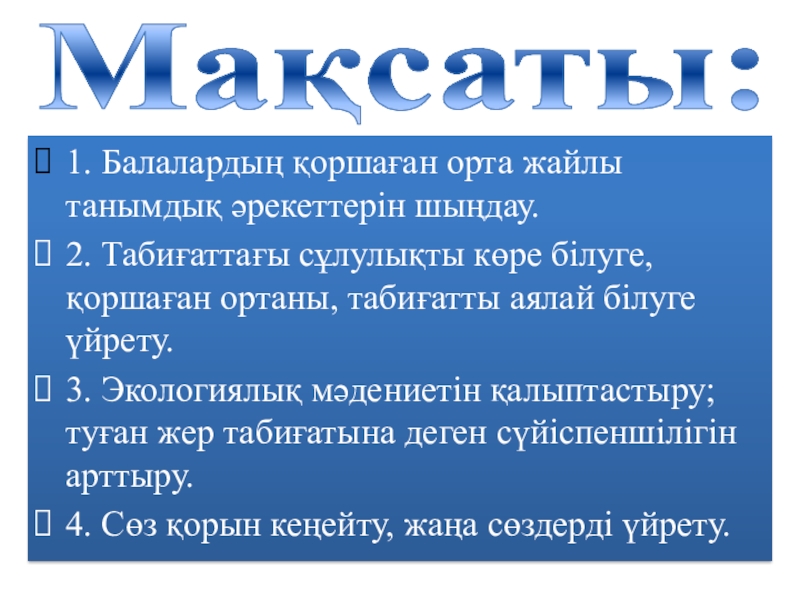 Мақсаты:

1. Балалардың қоршаған орта жайлы танымдық әрекеттерін шыңдау.

2. Табиғаттағы сұлулықты көре білуге, қоршаған ортаны, табиғатты аялай білуге үйрету.

3. Экологиялық мәдениетін қалыптастыру; туған жер табиғатына деген сүйіспеншілігін арттыру.

4. Сөз қорын кеңейту, жаңа сөздерді үйрету.